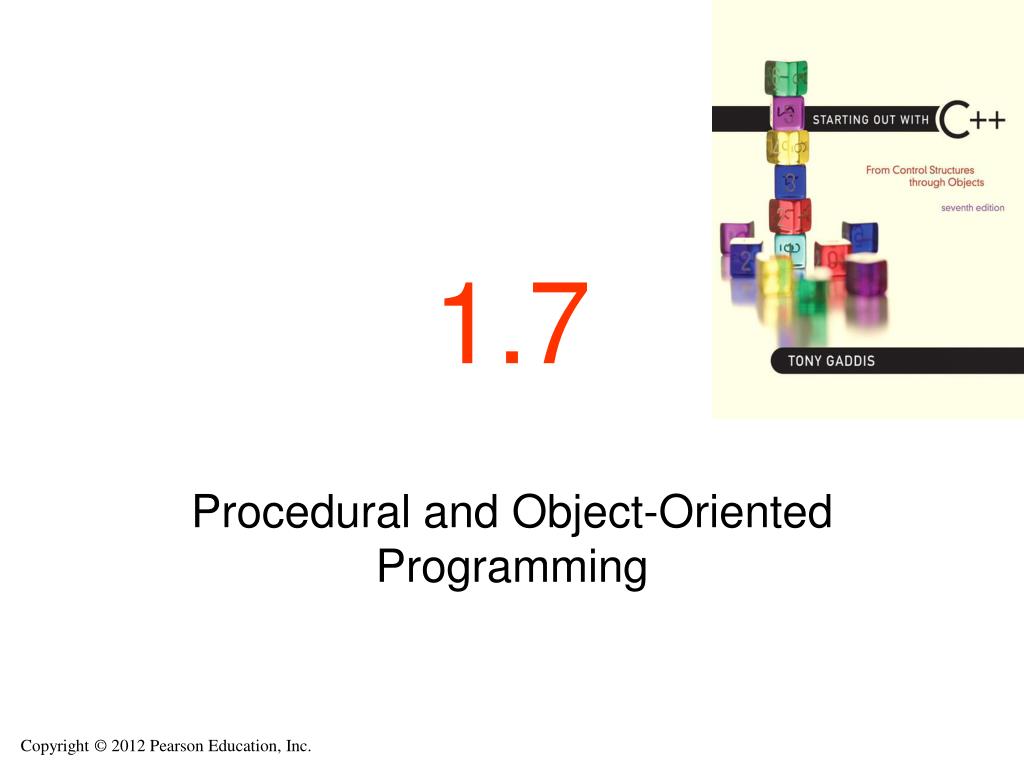 STARTING OUT WITH C++

From Control Structures through Objects

seventh edition

TONY GADDIS

1.7

Procedural and Object-Oriented Programming

Copyright © 2012 Pearson Education, Inc.